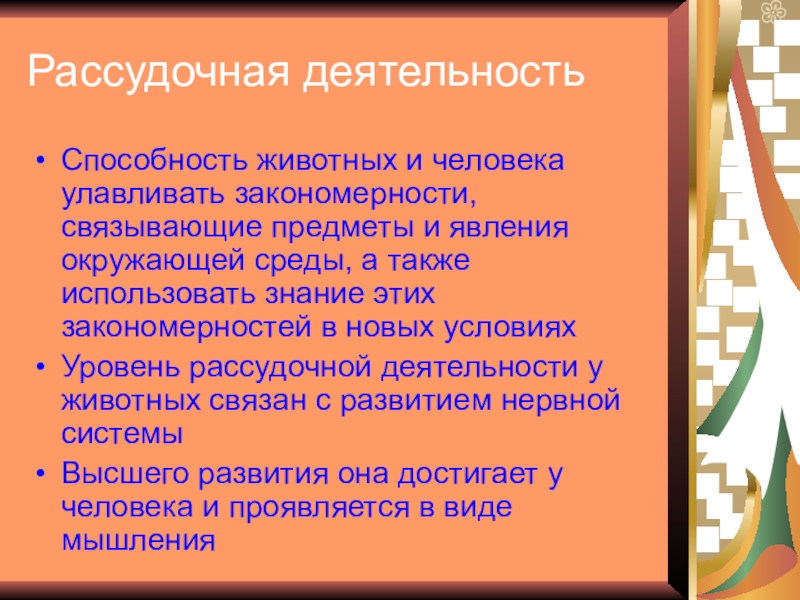 Рассудочная деятельность

• Способность животных и человека улавливать закономерности, связывающие предметы и явления окружающей среды, а также использовать знание этих закономерностей в новых условиях
• Уровень рассудочной деятельности у животных связан с развитием нервной системы
• Высшего развития она достигает у человека и проявляется в виде мышления